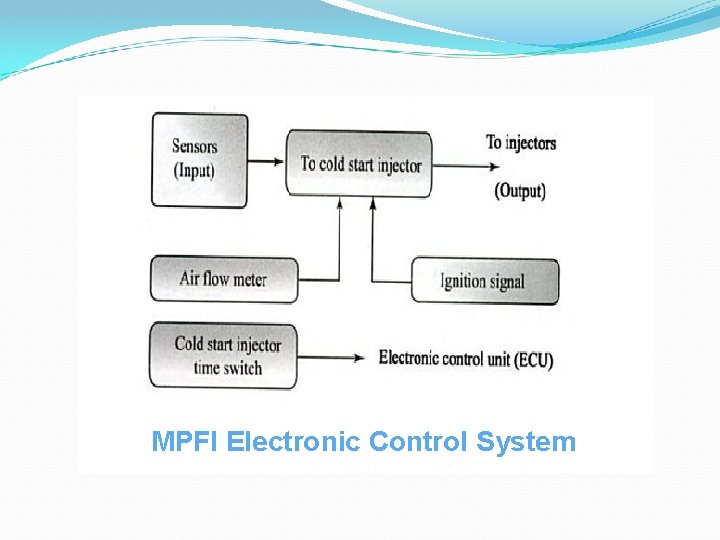 Sensors (Input)

To cold start injector

To injectors

(Output)

Air flow meter

Ignition signal

Cold start injector time switch

Electronic control unit (ECU)

MPFI Electronic Control System